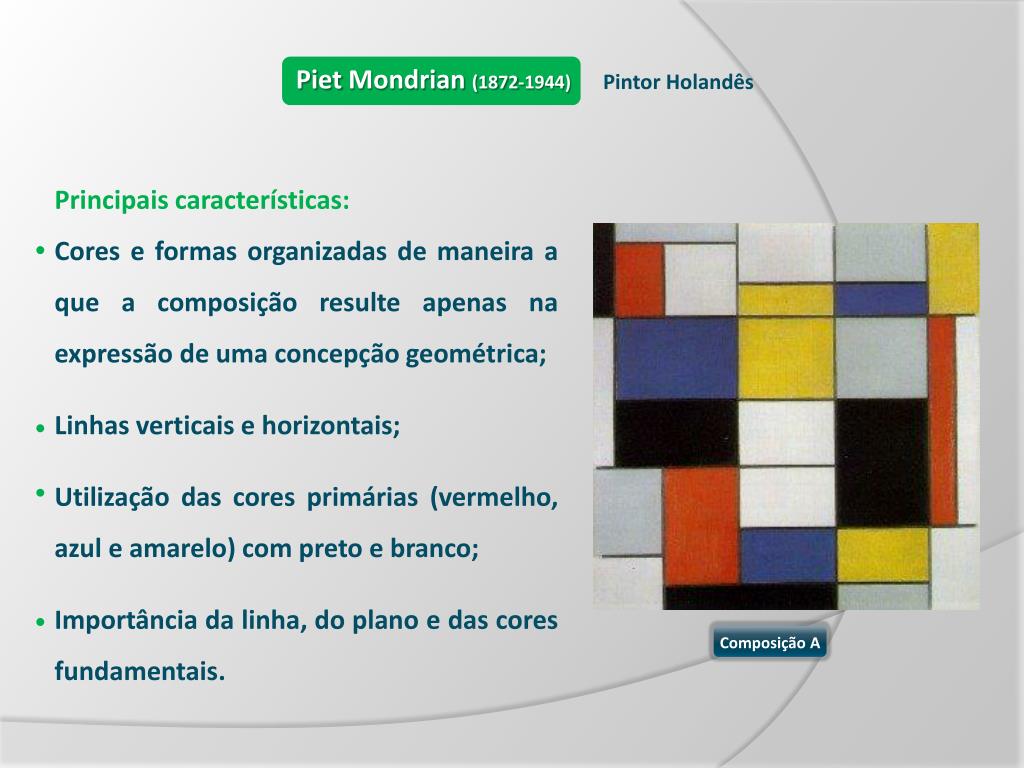 Piet Mondrian (1872-1944)

Pintor Holandês

Principais características:

• Cores e formas organizadas de maneira a que a composição resulte apenas na expressão de uma concepção geométrica;

• Linhas verticais e horizontais;

• Utilização das cores primárias (vermelho, azul e amarelo) com preto e branco;

• Importância da linha, do plano e das cores fundamentais.

Composição A